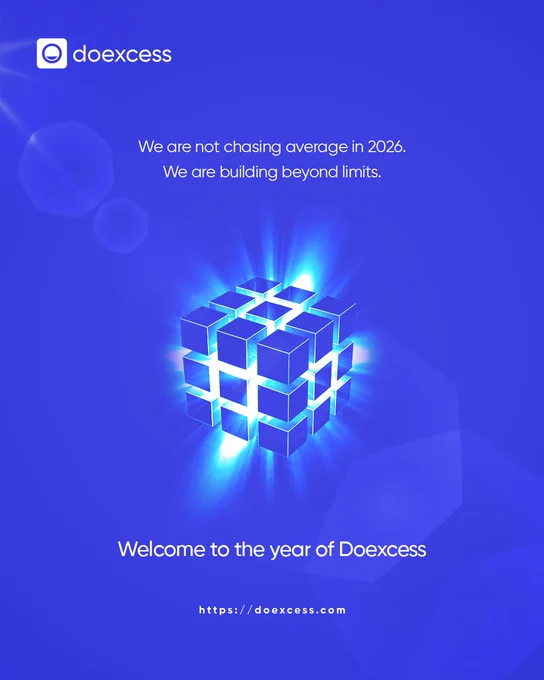 doexcess

We are not chasing average in 2026.
We are building beyond limits.

Welcome to the year of Doexcess

https://doexcess.com